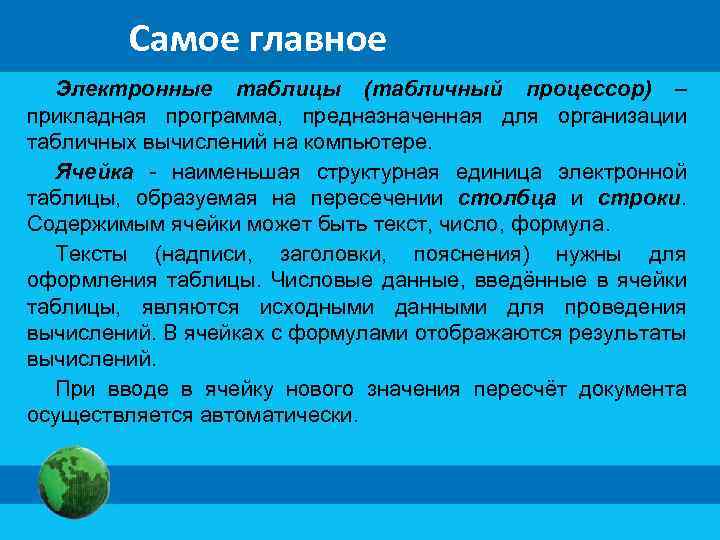 Самое главное

Электронные таблицы (табличный процессор) – прикладная программа, предназначенная для организации табличных вычислений на компьютере.

Ячейка - наименьшая структурная единица электронной таблицы, образуемая на пересечении столбца и строки. Содержимым ячейки может быть текст, число, формула.

Тексты (надписи, заголовки, пояснения) нужны для оформления таблицы. Числовые данные, введённые в ячейки таблицы, являются исходными данными для проведения вычислений. В ячейках с формулами отображаются результаты вычислений.

При вводе в ячейку нового значения пересчёт документа осуществляется автоматически.